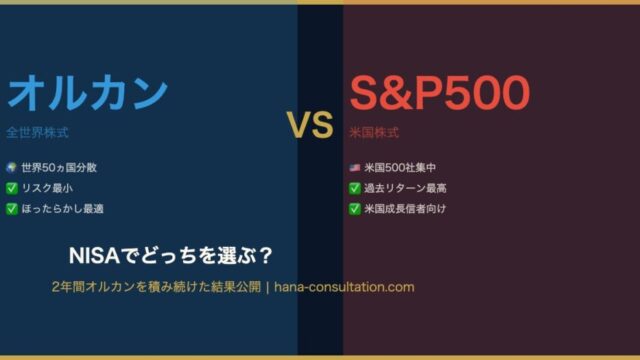 オルカン

全世界株式

🌍 世界50ヵ国分散

✅ リスク最小

✅ ほったらかし最適

VS

S&P500

米国株式

🇺🇸 米国500社集中

✅ 過去リターン最高

✅ 米国成長信者向け

NISAでどっちを選ぶ？

2年間オルカンを積み続けた結果公開 | hana-consultation.com